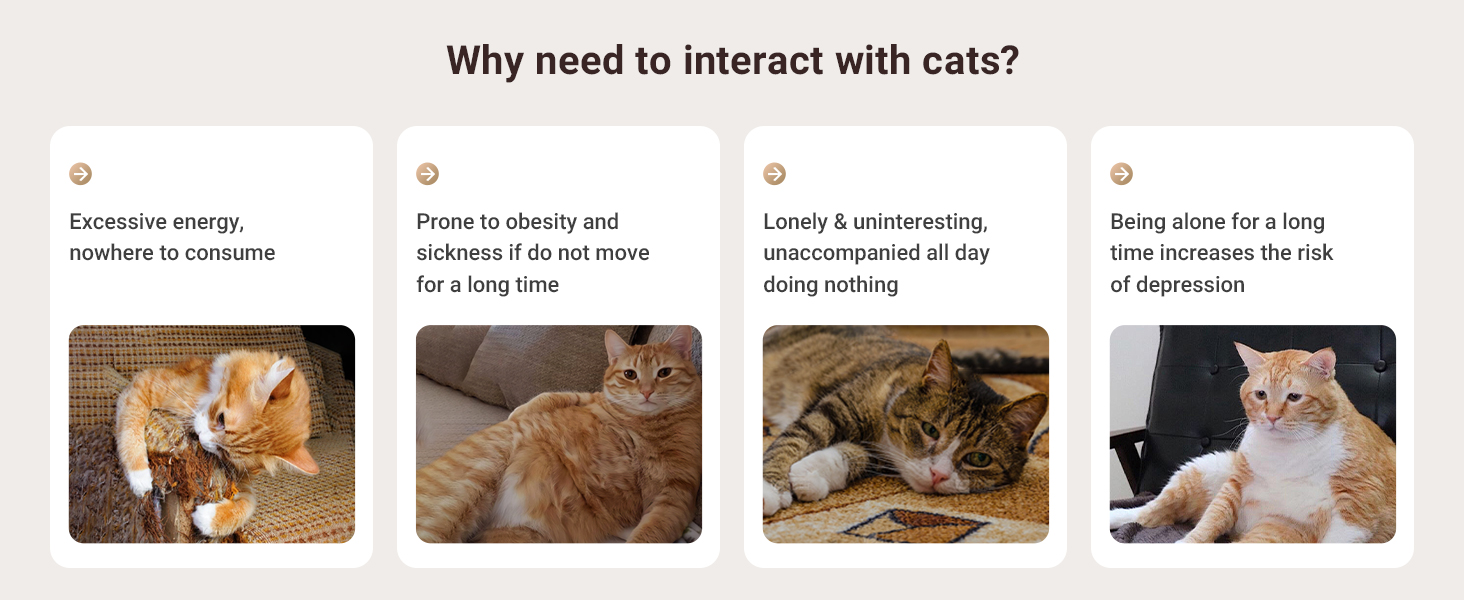 Why need to interact with cats?

Excessive energy, nowhere to consume

Prone to obesity and sickness if do not move for a long time

Lonely & uninteresting, unaccompanied all day doing nothing

Being alone for a long time increases the risk of depression